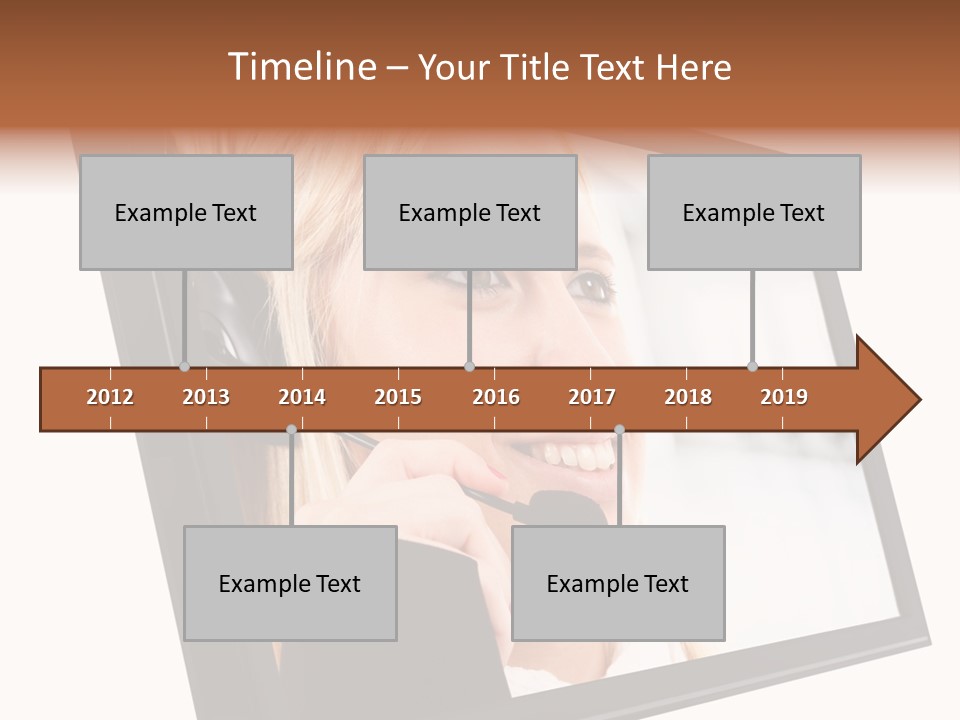 Timeline – Your Title Text Here

Example Text

Example Text

Example Text

2012 2013 2014 2015 2016 2017 2018 2019

Example Text

Example Text